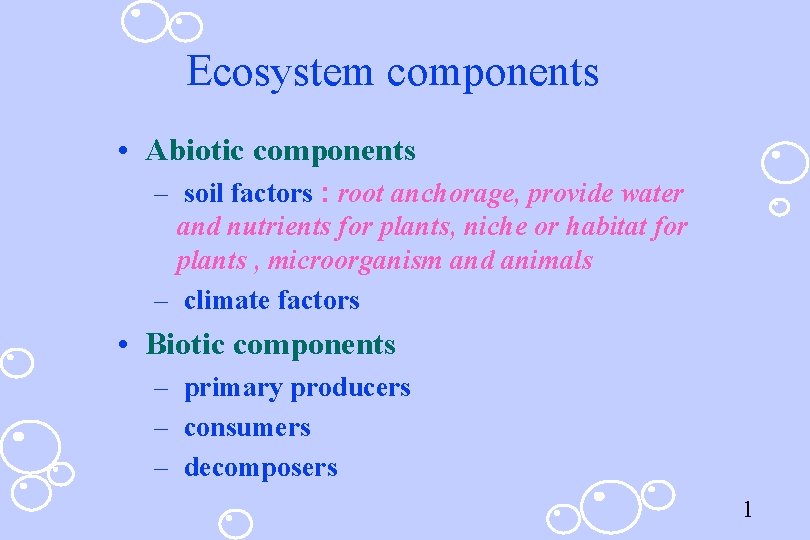 Ecosystem components

• Abiotic components
– soil factors : root anchorage, provide water and nutrients for plants, niche or habitat for plants , microorganism and animals
– climate factors
• Biotic components
– primary producers
– consumers
– decomposers

1